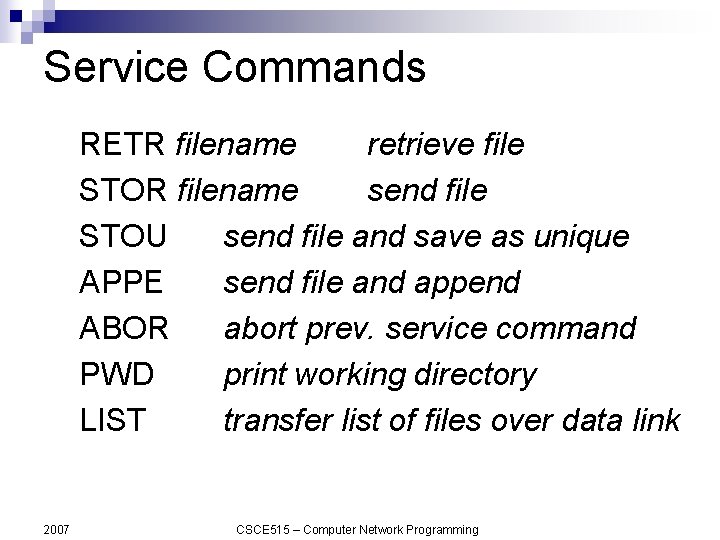 Service Commands

RETR filename retrieve file
STOR filename send file
STOU send file and save as unique
APPE send file and append
ABOR abort prev. service command
PWD print working directory
LIST transfer list of files over data link

2007

CSCE515 – Computer Network Programming